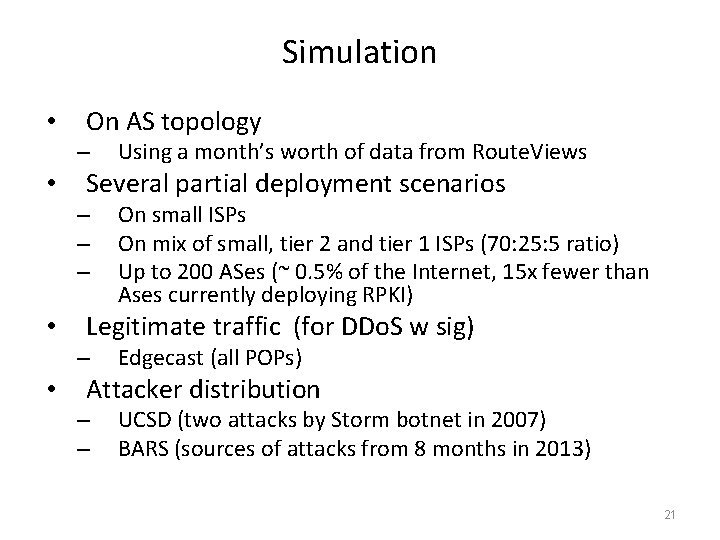 Simulation

• On AS topology
– Using a month's worth of data from RouteViews
• Several partial deployment scenarios
– On small ISPs
– On mix of small, tier 2 and tier 1 ISPs (70:25:5 ratio)
– Up to 200 ASes (~ 0.5% of the Internet, 15x fewer than Ases currently deploying RPKI)
• Legitimate traffic (for DDoS w sig)
– Edgecast (all POPs)
• Attacker distribution
– UCSD (two attacks by Storm botnet in 2007)
– BARS (sources of attacks from 8 months in 2013)

21